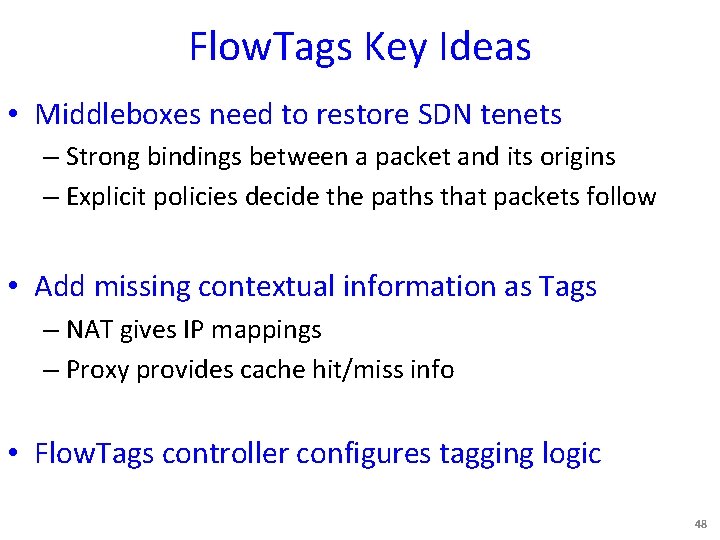 FlowTags Key Ideas

• Middleboxes need to restore SDN tenets
– Strong bindings between a packet and its origins
– Explicit policies decide the paths that packets follow

• Add missing contextual information as Tags
– NAT gives IP mappings
– Proxy provides cache hit/miss info

• FlowTags controller configures tagging logic

48